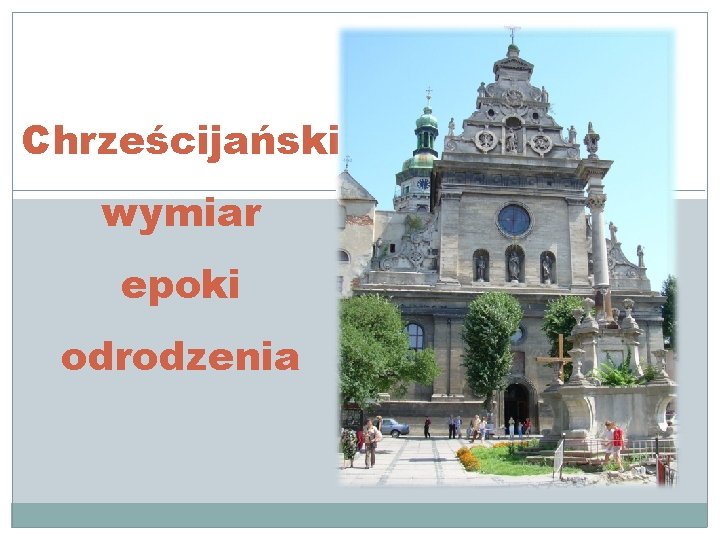 Chrześcijański wymiar epoki odrodzenia